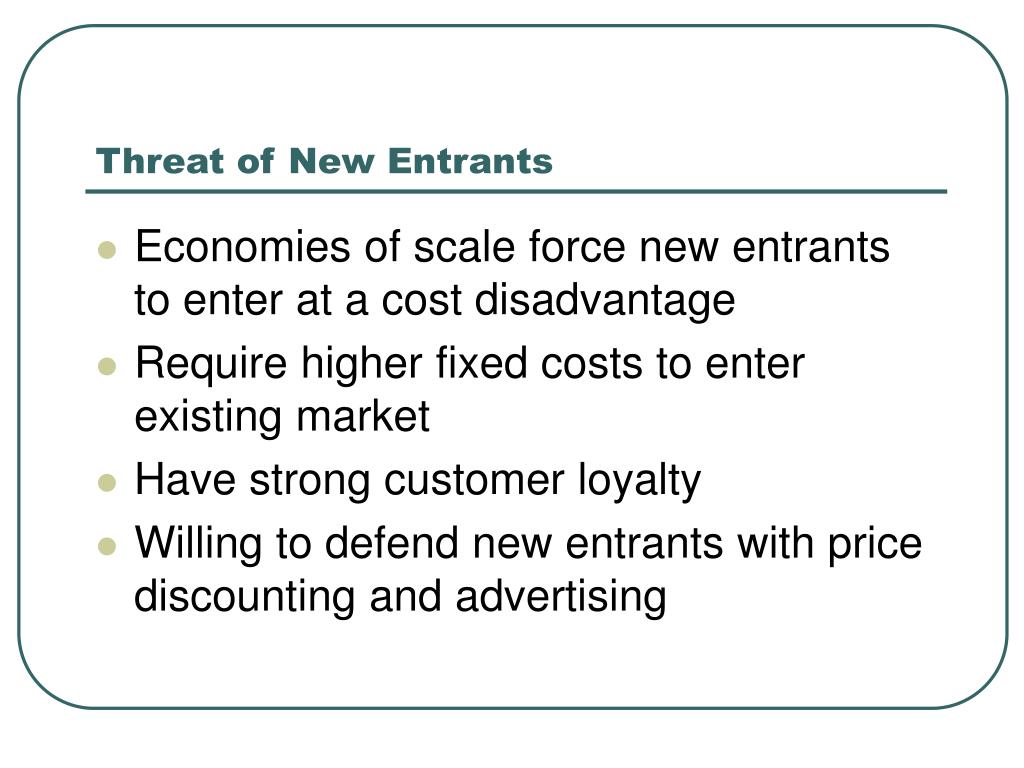 Threat of New Entrants

- Economies of scale force new entrants to enter at a cost disadvantage
- Require higher fixed costs to enter existing market
- Have strong customer loyalty
- Willing to defend new entrants with price discounting and advertising